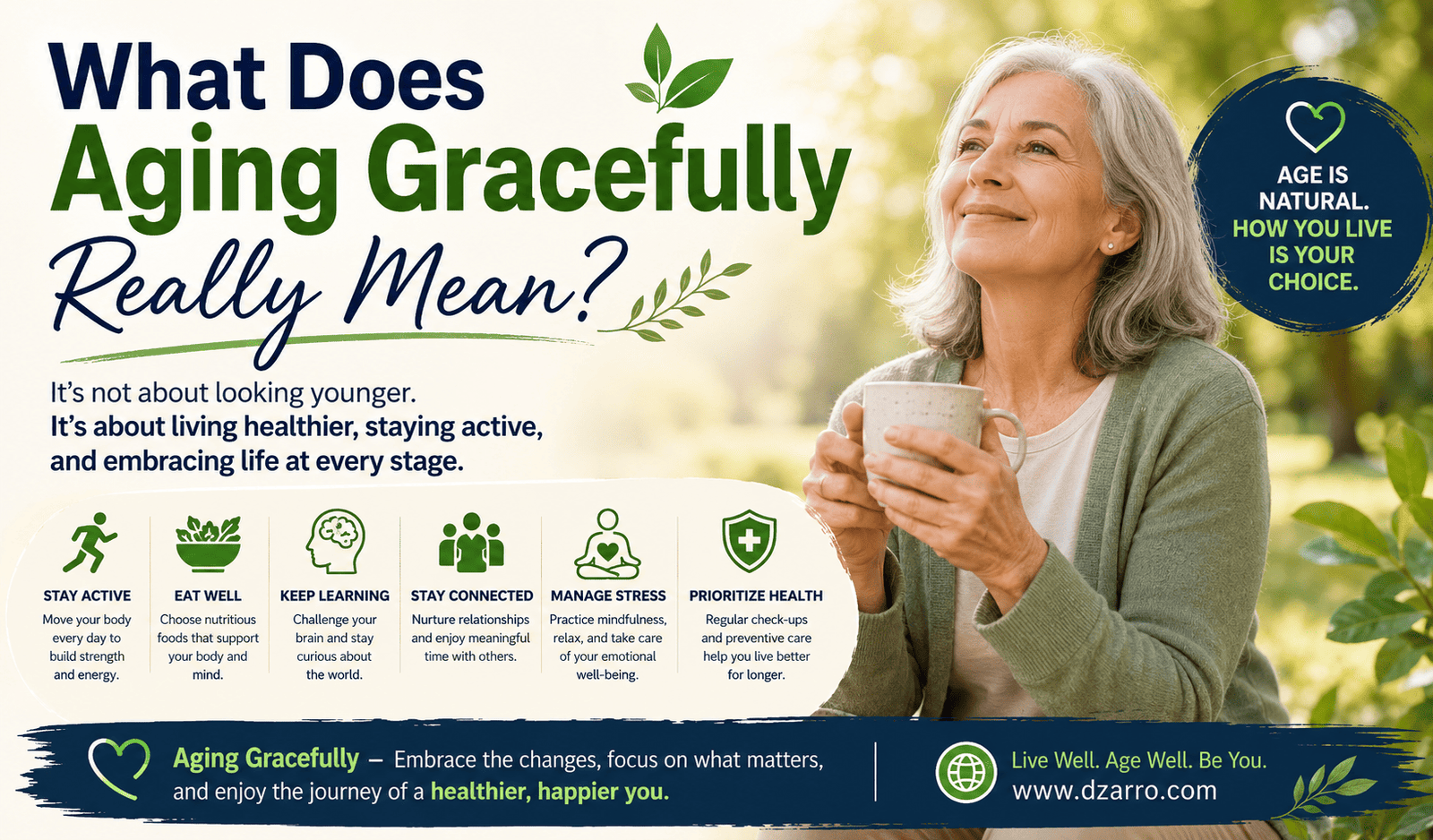 What Does
Aging Gracefully
Really Mean?

AGE IS NATURAL. HOW YOU LIVE IS YOUR CHOICE.

It's not about looking younger.
It's about living healthier, staying active, and embracing life at every stage.

STAY ACTIVE
Move your body every day to build strength and energy.

EAT WELL
Choose nutritious foods that support your body and mind.

KEEP LEARNING
Challenge your brain and stay curious about the world.

STAY CONNECTED
Nurture relationships and enjoy meaningful time with others.

MANAGE STRESS
Practice mindfulness, relax, and take care of your emotional well-being.

PRIORITIZE HEALTH
Regular check-ups and preventive care help you live better for longer.

Aging Gracefully – Embrace the changes, focus on what matters, and enjoy the journey of a healthier, happier you.

Live Well. Age Well. Be You.
www.dzarro.com